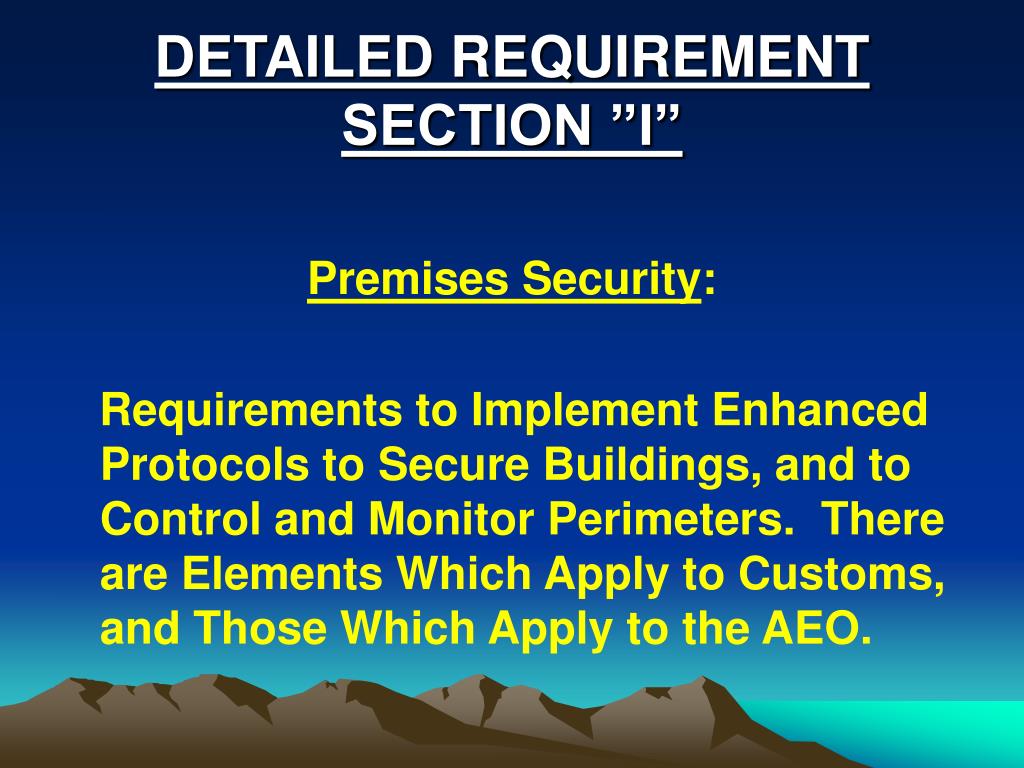 DETAILED REQUIREMENT SECTION ”I”

Premises Security:

Requirements to Implement Enhanced Protocols to Secure Buildings, and to Control and Monitor Perimeters. There are Elements Which Apply to Customs, and Those Which Apply to the AEO.